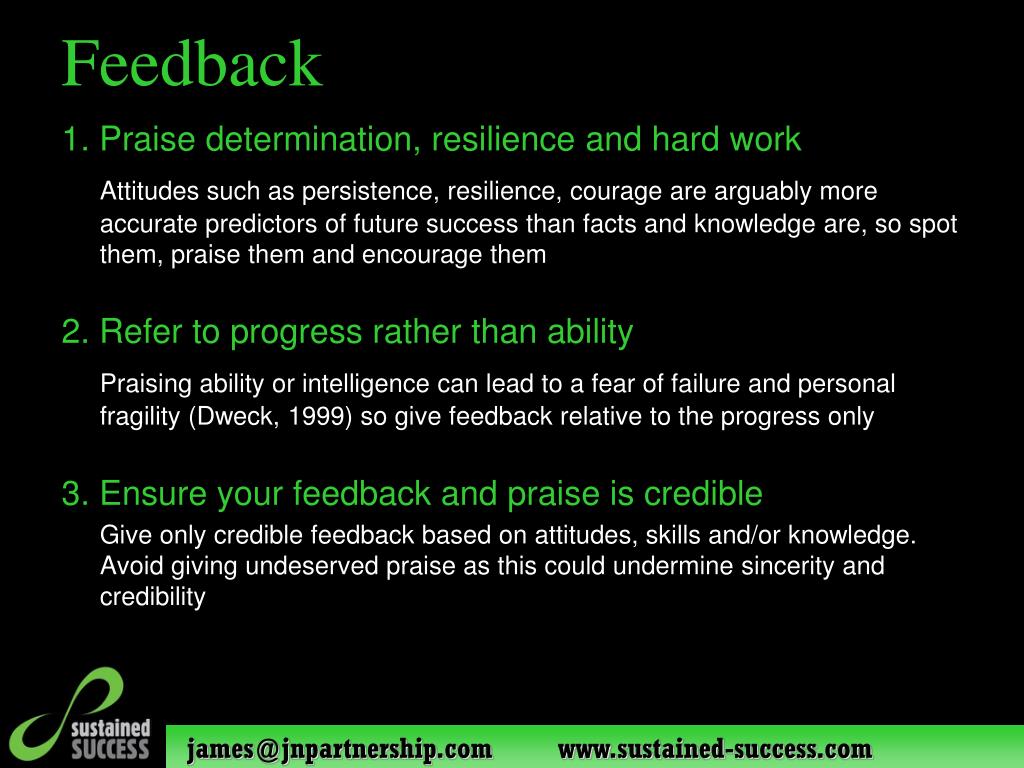 Feedback

1. Praise determination, resilience and hard work

Attitudes such as persistence, resilience, courage are arguably more accurate predictors of future success than facts and knowledge are, so spot them, praise them and encourage them

2. Refer to progress rather than ability

Praising ability or intelligence can lead to a fear of failure and personal fragility (Dweck, 1999) so give feedback relative to the progress only

3. Ensure your feedback and praise is credible

Give only credible feedback based on attitudes, skills and/or knowledge. Avoid giving undeserved praise as this could undermine sincerity and credibility

sustained SUCCESS

james@jnpartnership.com www.sustained-success.com